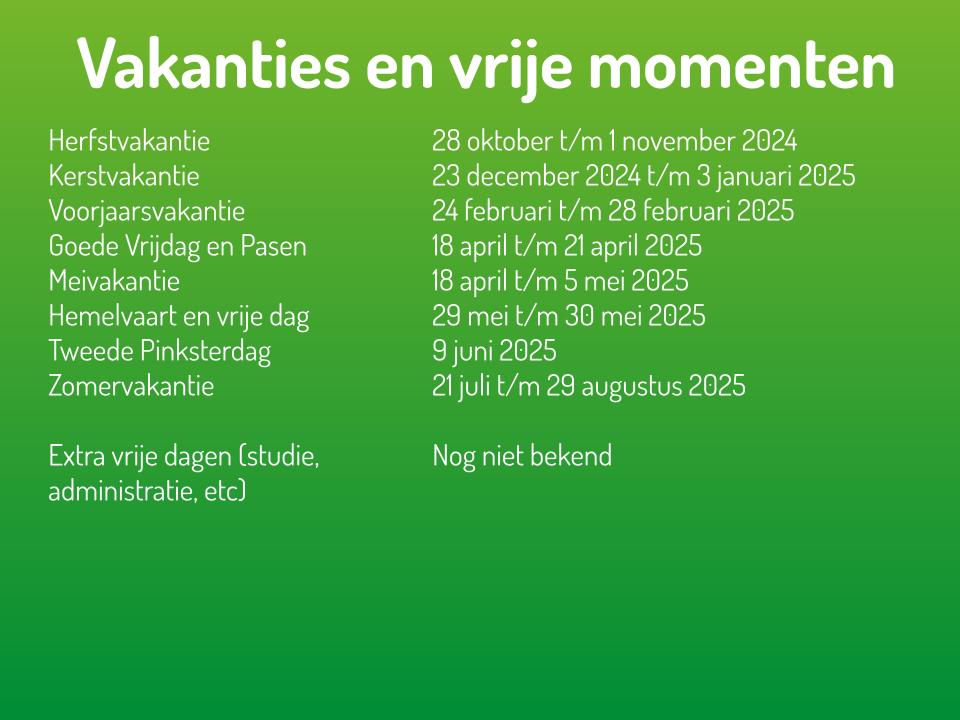 Vakanties en vrije momenten

| | |
|---|---|
| Herfstvakantie | 28 oktober t/m 1 november 2024 |
| Kerstvakantie | 23 december 2024 t/m 3 januari 2025 |
| Voorjaarsvakantie | 24 februari t/m 28 februari 2025 |
| Goede Vrijdag en Pasen | 18 april t/m 21 april 2025 |
| Meivakantie | 18 april t/m 5 mei 2025 |
| Hemelvaart en vrije dag | 29 mei t/m 30 mei 2025 |
| Tweede Pinksterdag | 9 juni 2025 |
| Zomervakantie | 21 juli t/m 29 augustus 2025 |
| Extra vrije dagen (studie, administratie, etc) | Nog niet bekend |